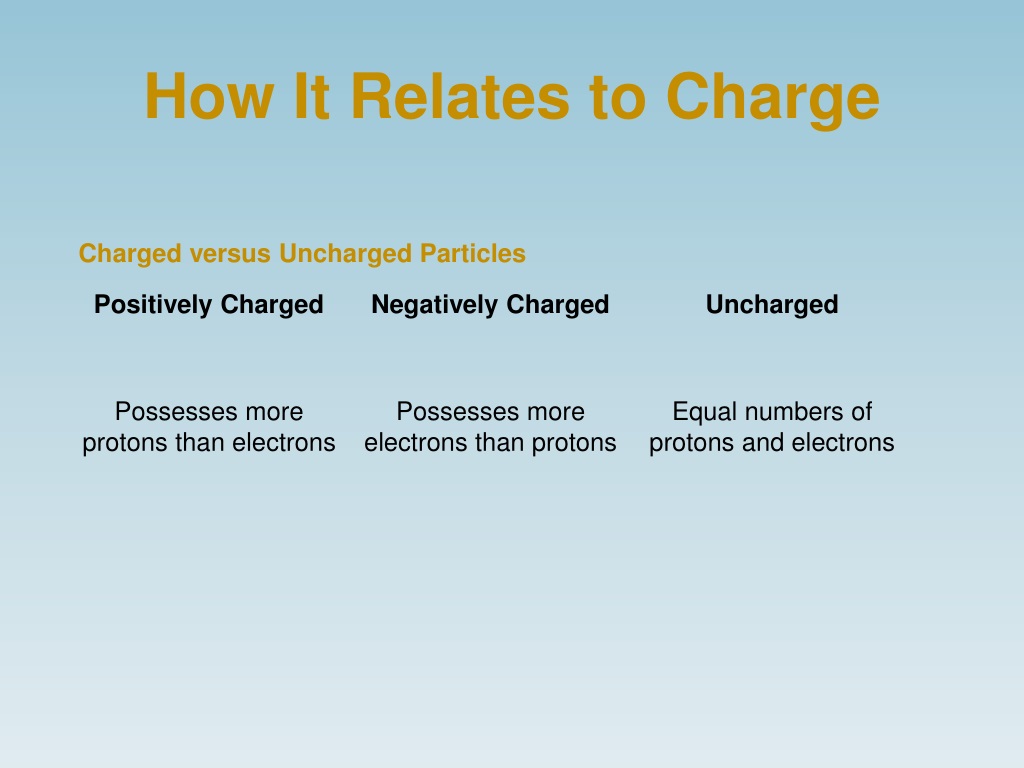 How It Relates to Charge

Charged versus Uncharged Particles

| Positively Charged | Negatively Charged | Uncharged |
|---|---|---|
| Possesses more protons than electrons | Possesses more electrons than protons | Equal numbers of protons and electrons |